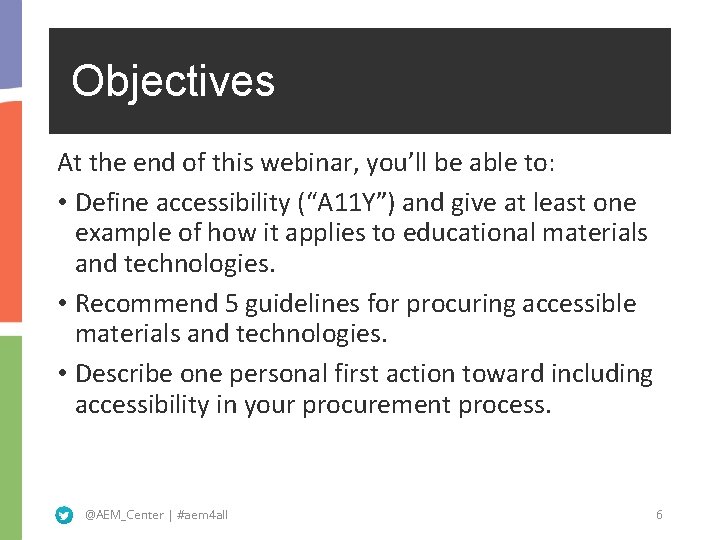 Objectives

At the end of this webinar, you'll be able to:

• Define accessibility ("A11Y") and give at least one example of how it applies to educational materials and technologies.

• Recommend 5 guidelines for procuring accessible materials and technologies.

• Describe one personal first action toward including accessibility in your procurement process.

@AEM_Center | #aem4all

6